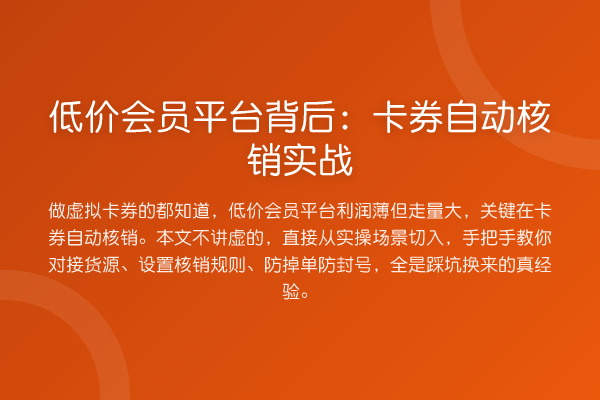 低价会员平台背后：卡券自动核销实战

做虚拟卡券的都知道，低价会员平台利润薄但走量大，关键在卡券自动核销。本文不讲虚的，直接从实操场景切入，手把手教你对接货源、设置核销规则、防掉单防封号，全是踩坑换来的真经验。